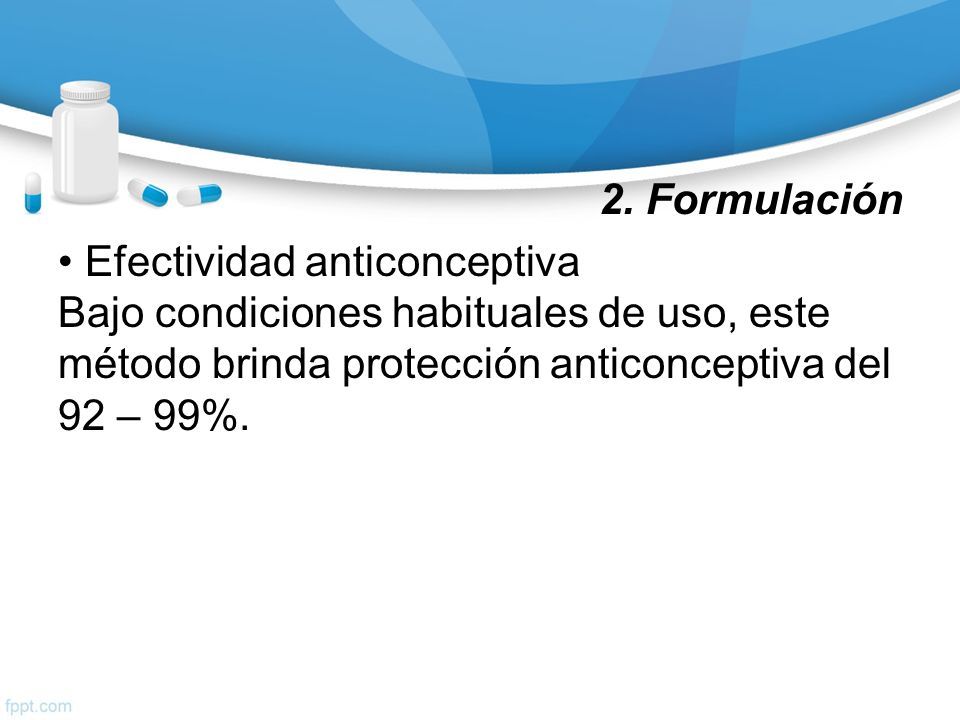 2. Formulación

• Efectividad anticonceptiva
Bajo condiciones habituales de uso, este método brinda protección anticonceptiva del 92 – 99%.

fppt.com